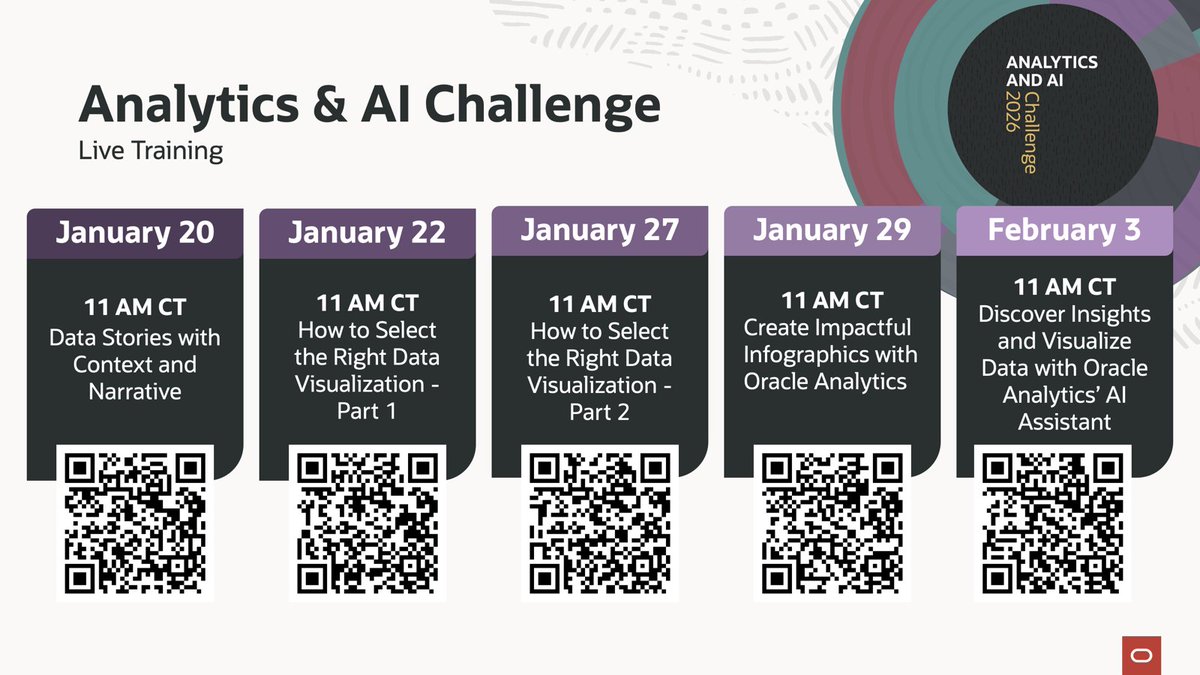 Analytics & AI Challenge
Live Training

ANALYTICS AND AI Challenge 2026

January 20
11 AM CT
Data Stories with Context and Narrative

January 22
11 AM CT
How to Select the Right Data Visualization - Part 1

January 27
11 AM CT
How to Select the Right Data Visualization - Part 2

January 29
11 AM CT
Create Impactful Infographics with Oracle Analytics

February 3
11 AM CT
Discover Insights and Visualize Data with Oracle Analytics' AI Assistant